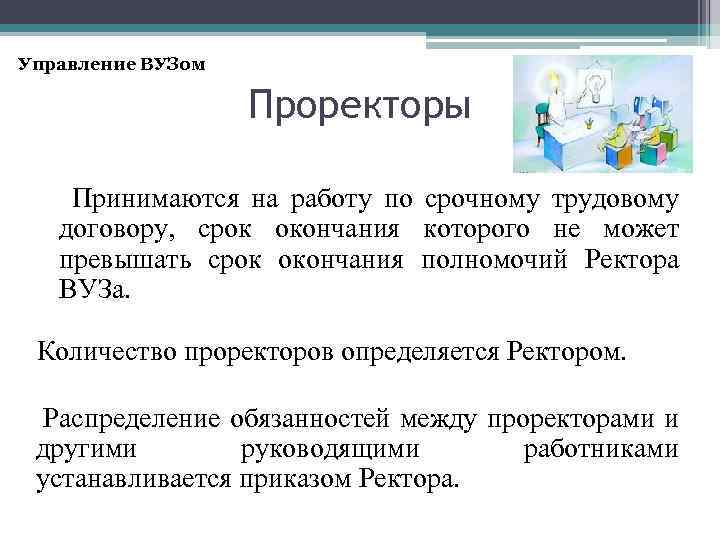 Управление ВУЗом

Проректоры

Принимаются на работу по срочному трудовому договору, срок окончания которого не может превышать срок окончания полномочий Ректора ВУЗа.

Количество проректоров определяется Ректором.

Распределение обязанностей между проректорами и другими руководящими работниками устанавливается приказом Ректора.